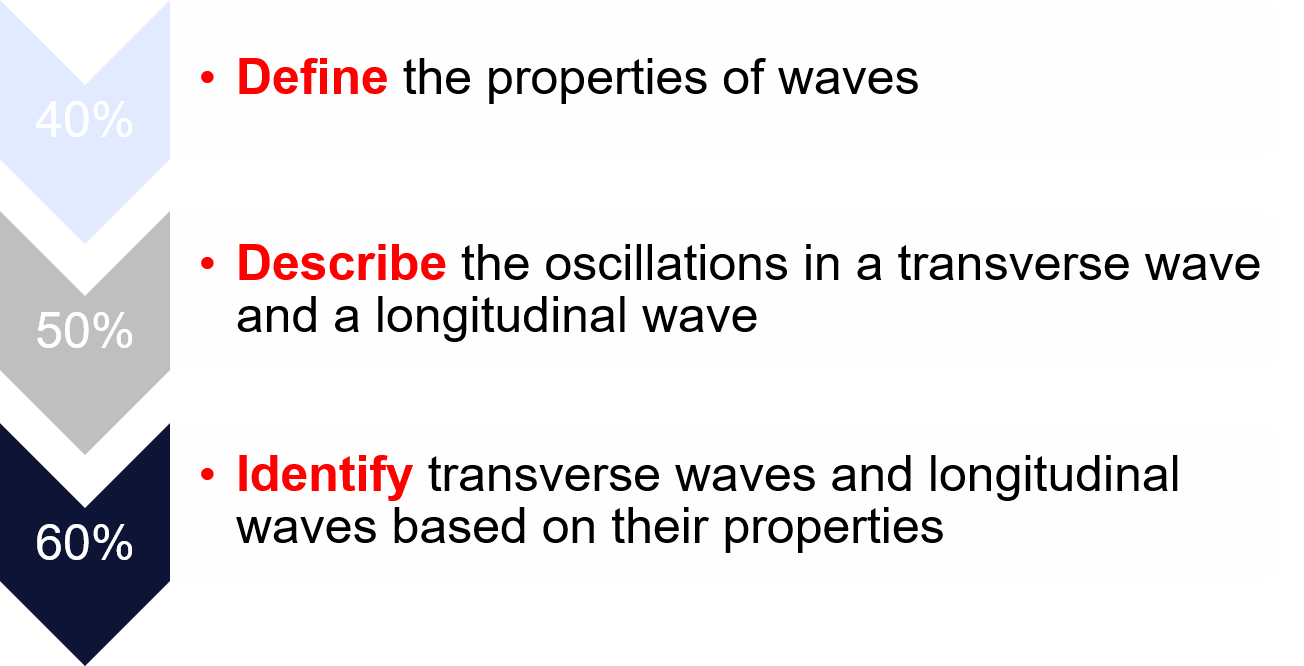 40%

• Define the properties of waves

50%

• Describe the oscillations in a transverse wave and a longitudinal wave

60%

• Identify transverse waves and longitudinal waves based on their properties